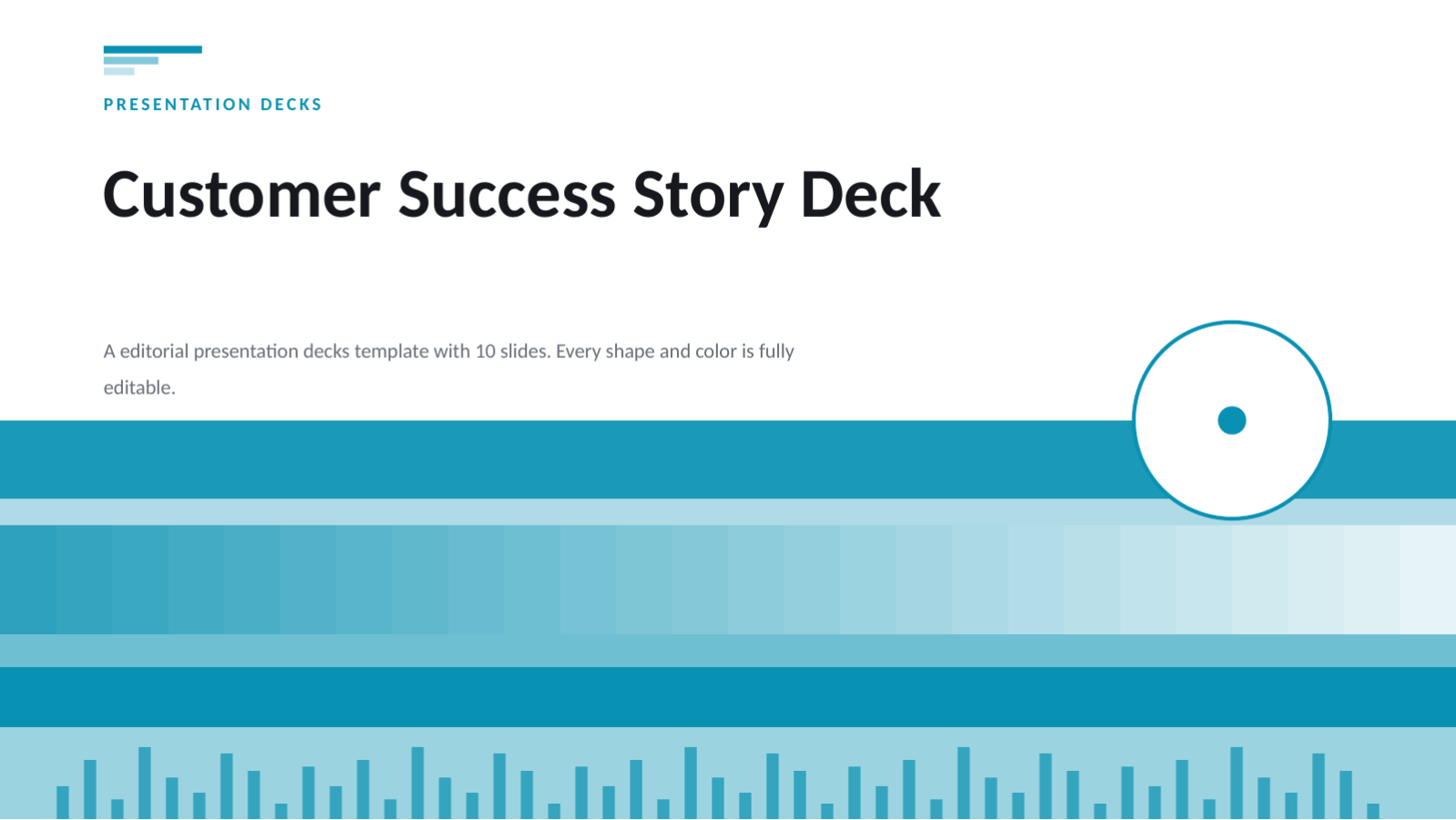 PRESENTATION DECKS

Customer Success Story Deck

A editorial presentation decks template with 10 slides. Every shape and color is fully editable.